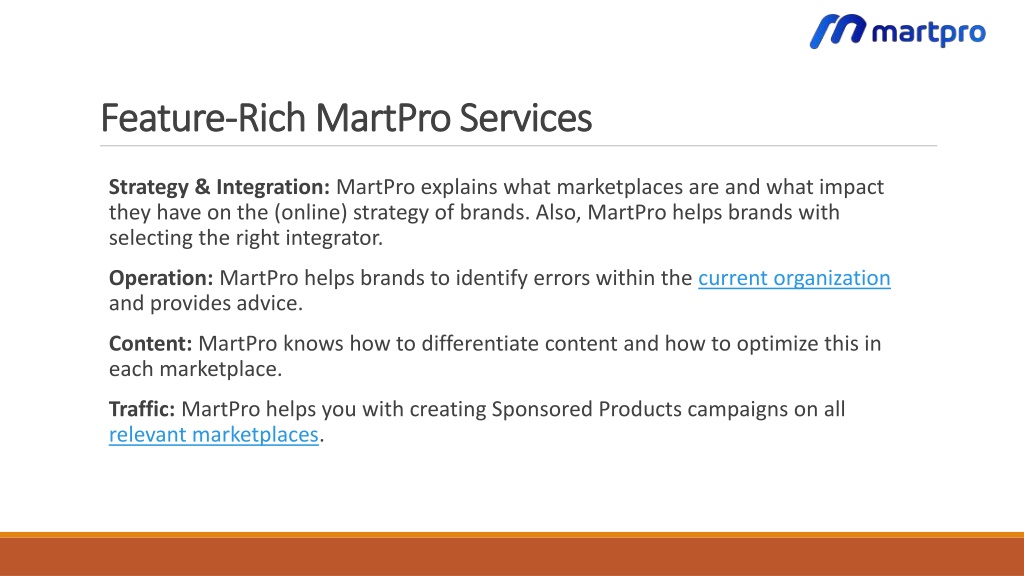 martpro

Feature-Rich MartPro Services

Strategy & Integration: MartPro explains what marketplaces are and what impact they have on the (online) strategy of brands. Also, MartPro helps brands with selecting the right integrator.

Operation: MartPro helps brands to identify errors within the current organization and provides advice.

Content: MartPro knows how to differentiate content and how to optimize this in each marketplace.

Traffic: MartPro helps you with creating Sponsored Products campaigns on all relevant marketplaces.